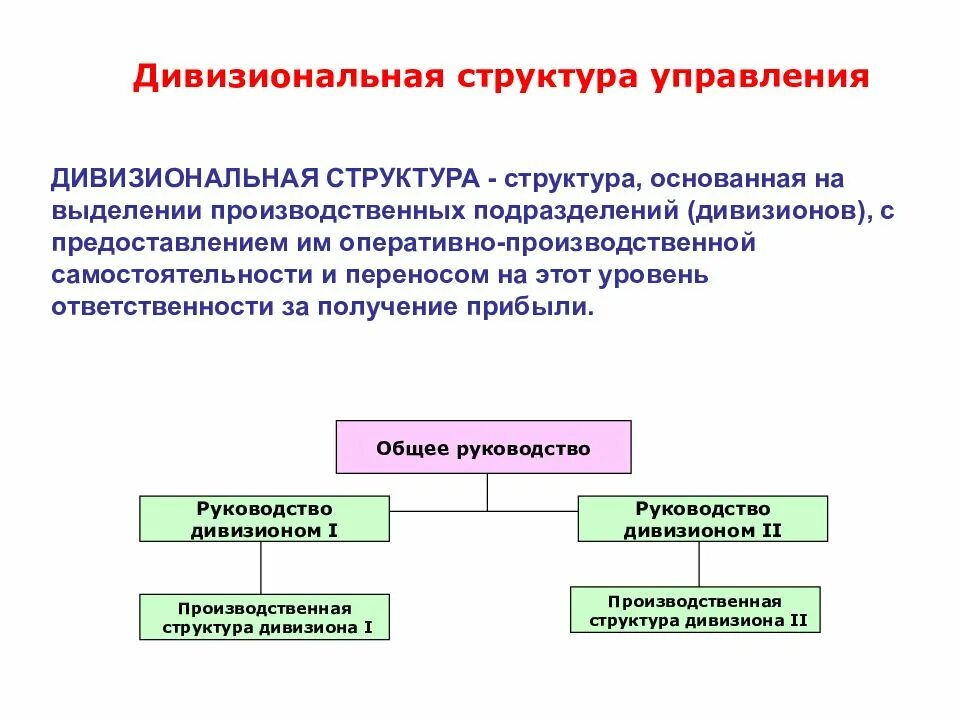 Дивизиональная структура управления

ДИВИЗИОНАЛЬНАЯ СТРУКТУРА - структура, основанная на выделении производственных подразделений (дивизионов), с предоставлением им оперативно-производственной самостоятельности и переносом на этот уровень ответственности за получение прибыли.

Общее руководство

Руководство дивизионом I

Руководство дивизионом II

Производственная структура дивизиона I

Производственная структура дивизиона II